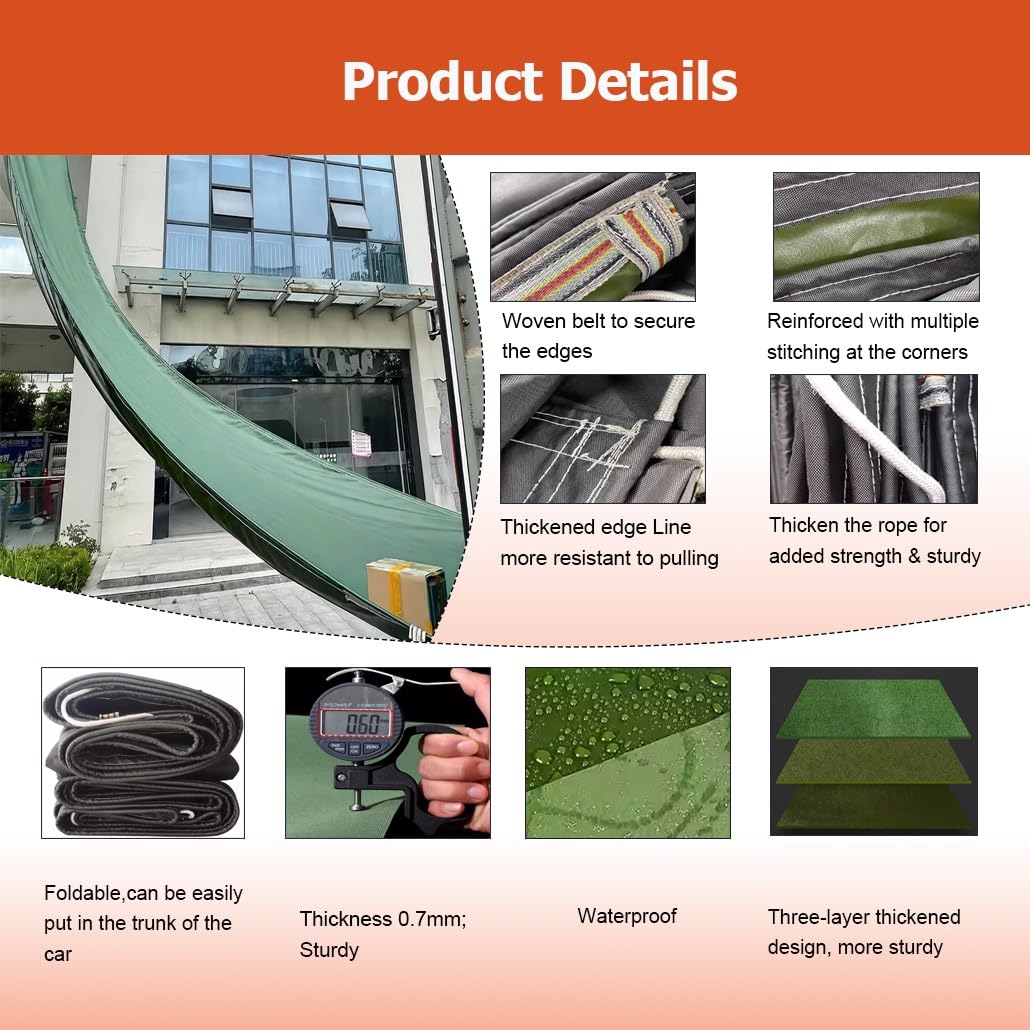 Product Details

Woven belt to secure the edges

Reinforced with multiple stitching at the corners

Thickened edge Line more resistant to pulling

Thicken the rope for added strength & sturdy

0.60

Foldable,can be easily put in the trunk of the car

Thickness 0.7mm; Sturdy

Waterproof

Three-layer thickened design, more sturdy